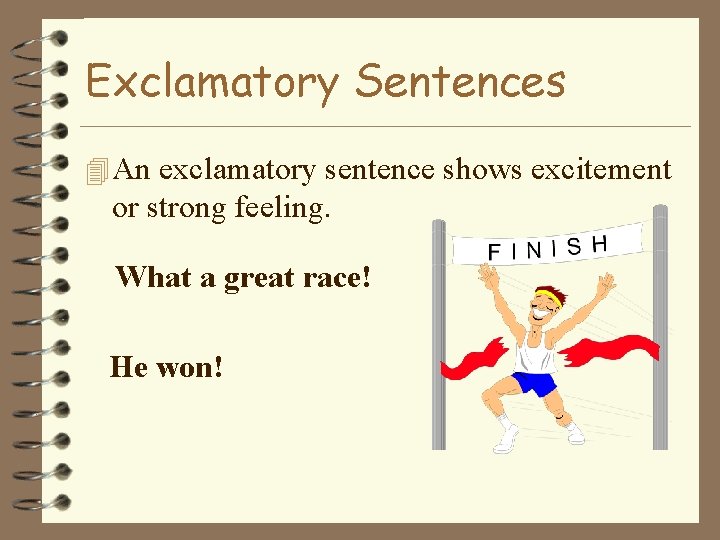 Exclamatory Sentences

An exclamatory sentence shows excitement or strong feeling.

What a great race!

He won!

FINISH